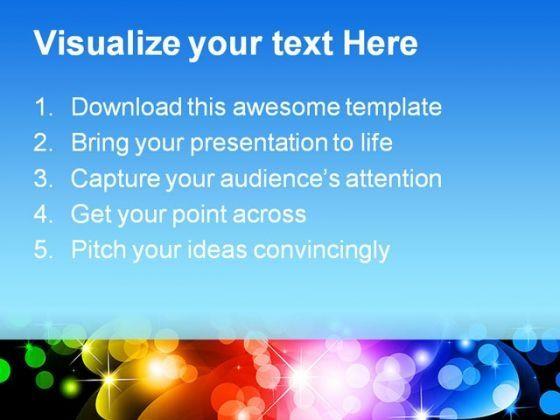 Visualize your text Here

1. Download this awesome template
2. Bring your presentation to life
3. Capture your audience's attention
4. Get your point across
5. Pitch your ideas convincingly